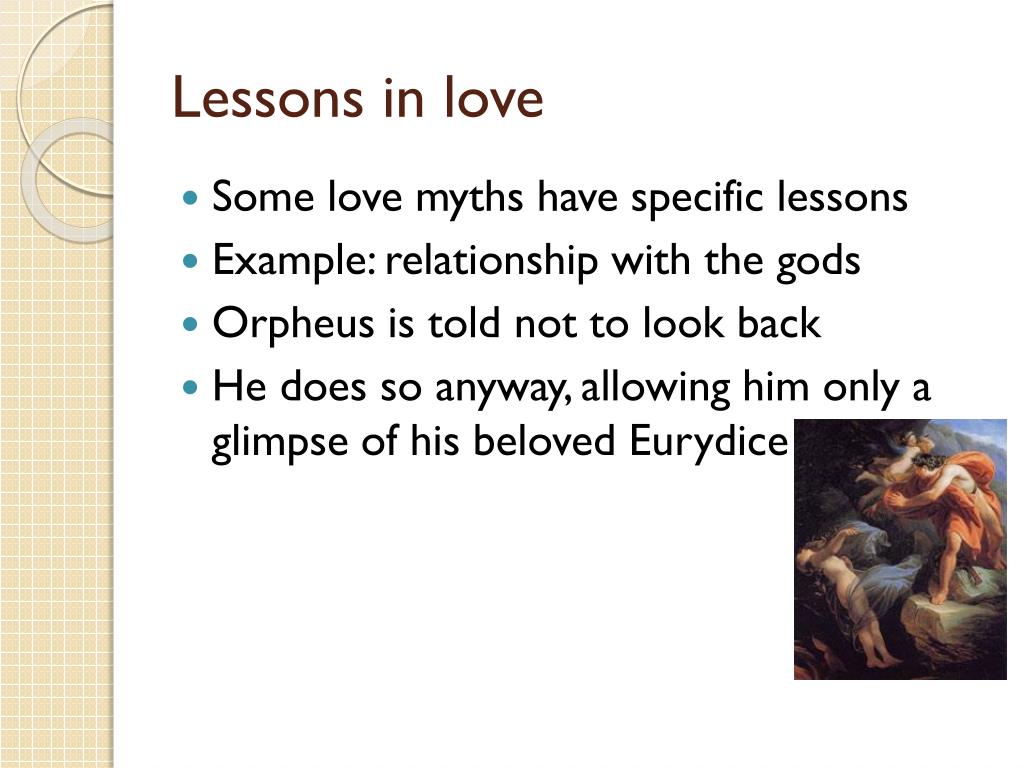 Lessons in love

- Some love myths have specific lessons
- Example: relationship with the gods
- Orpheus is told not to look back
- He does so anyway, allowing him only a glimpse of his beloved Eurydice